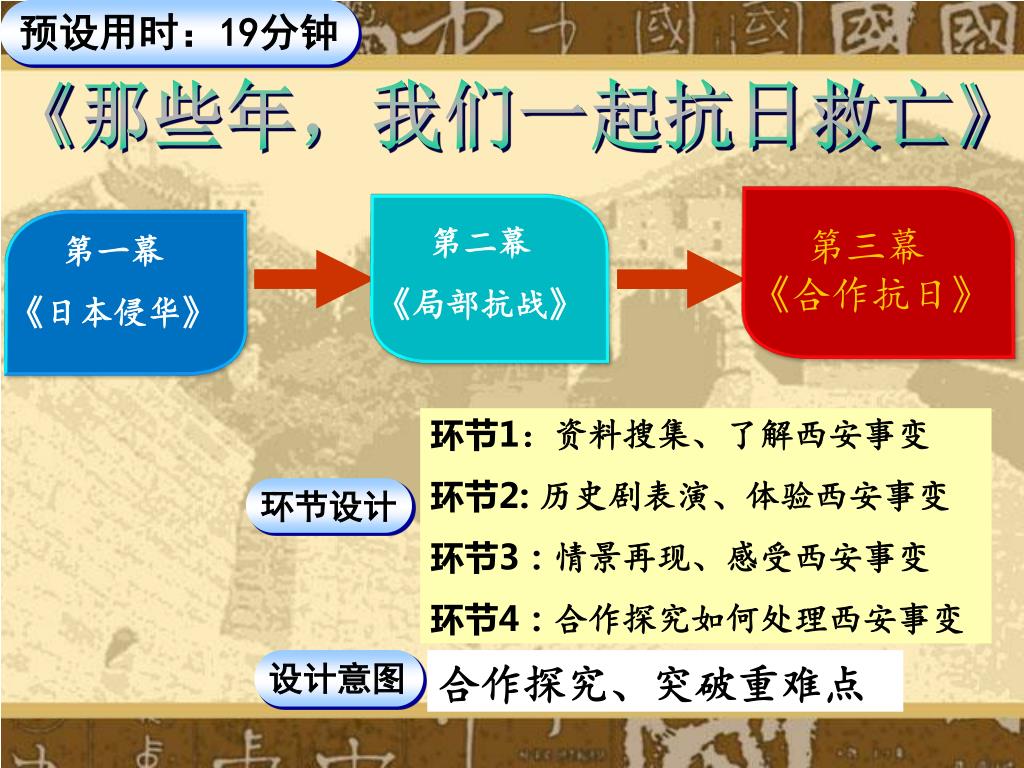 预设用时：19分钟

《那些年，我们一起抗日救亡》

第一幕
《日本侵华》

第二幕
《局部抗战》

第三幕
《合作抗日》

环节设计

环节1：资料搜集、了解西安事变
环节2: 历史剧表演、体验西安事变
环节3：情景再现、感受西安事变
环节4：合作探究如何处理西安事变

设计意图

合作探究、突破重难点